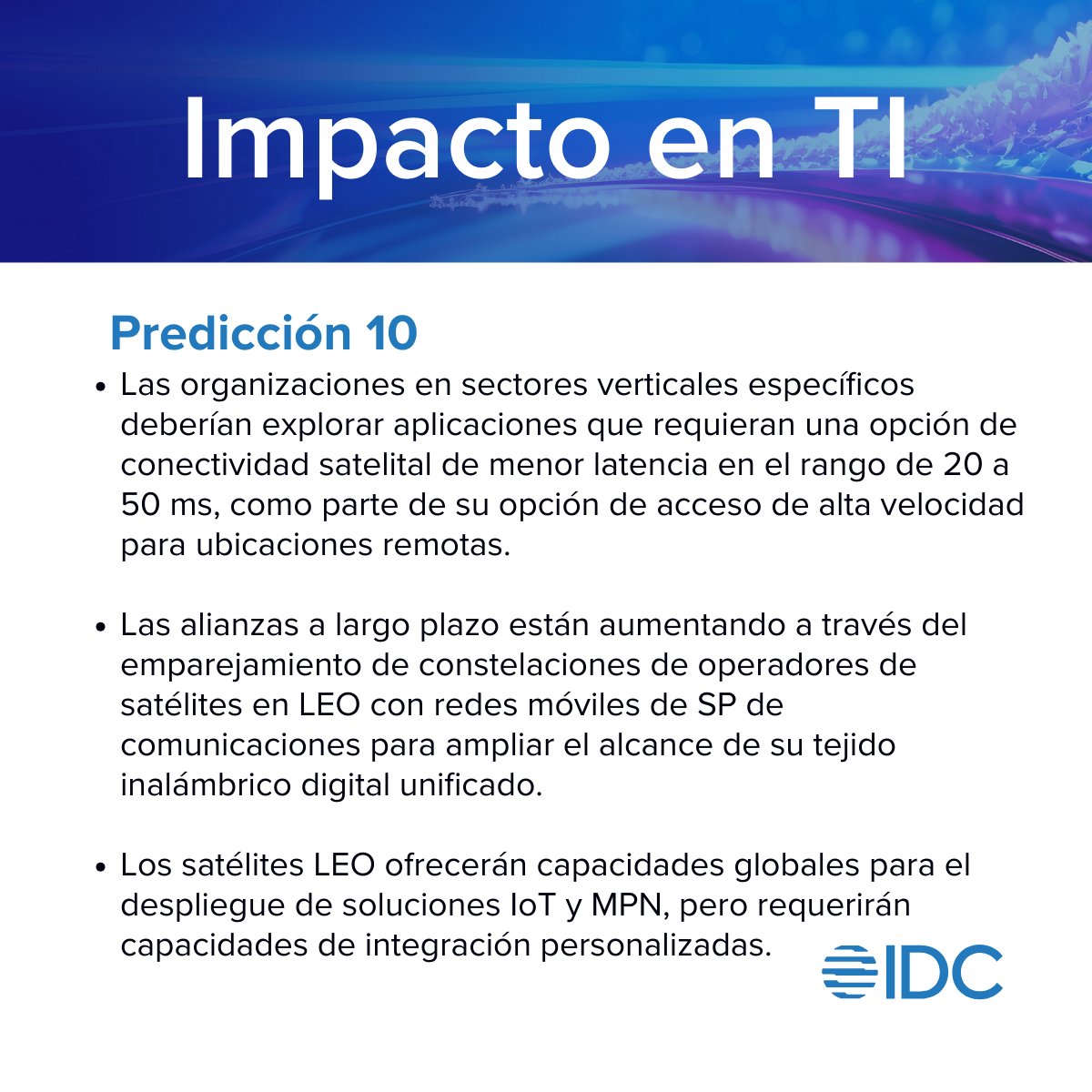 Impacto en TI

Predicción 10

• Las organizaciones en sectores verticales específicos deberían explorar aplicaciones que requieran una opción de conectividad satelital de menor latencia en el rango de 20 a 50 ms, como parte de su opción de acceso de alta velocidad para ubicaciones remotas.

• Las alianzas a largo plazo están aumentando a través del emparejamiento de constelaciones de operadores de satélites en LEO con redes móviles de SP de comunicaciones para ampliar el alcance de su tejido inalámbrico digital unificado.

• Los satélites LEO ofrecerán capacidades globales para el despliegue de soluciones IoT y MPN, pero requerirán capacidades de integración personalizadas.

IDC